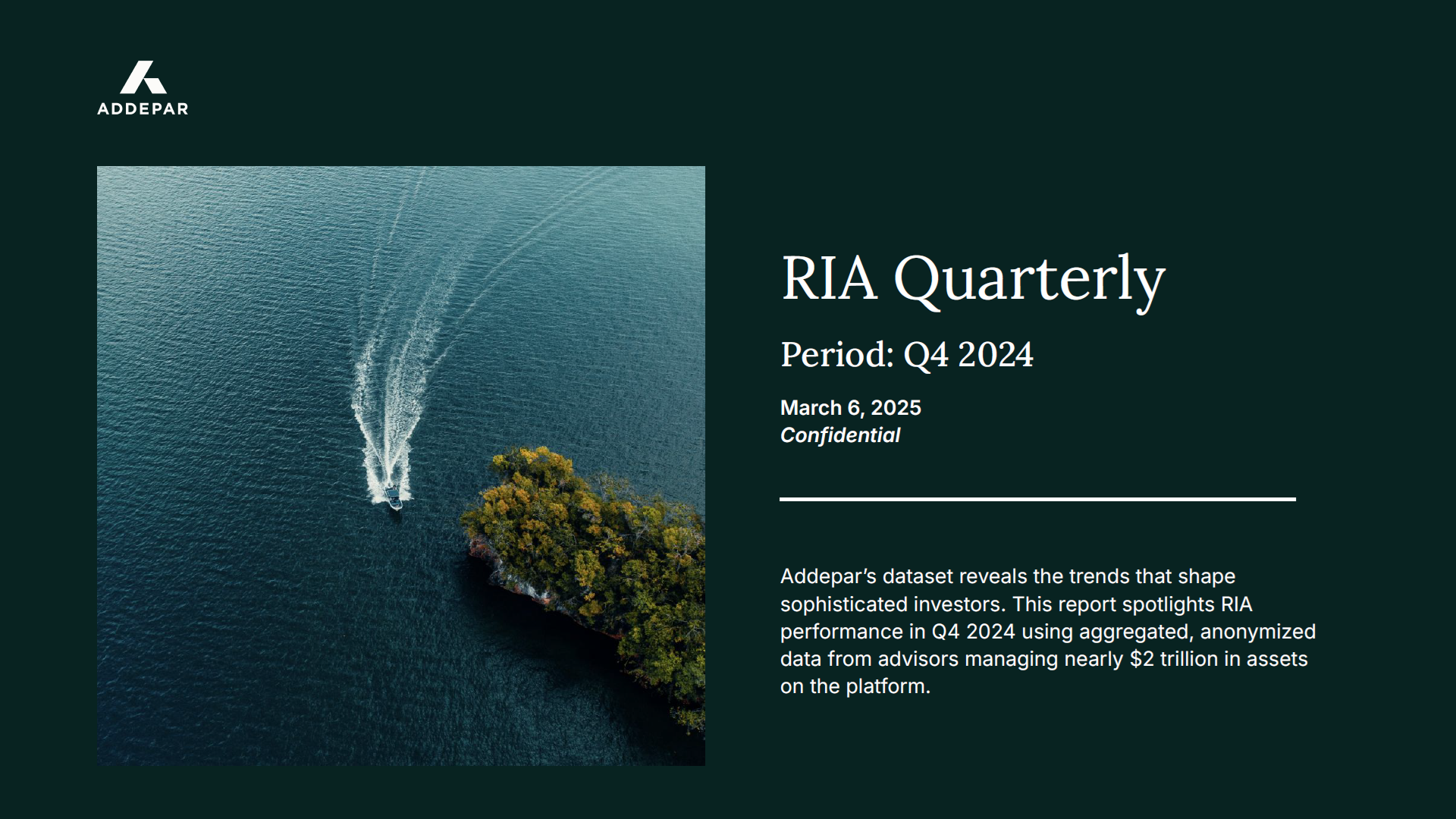 ADDEPAR

RIA Quarterly

Period: Q4 2024

March 6, 2025
Confidential

Addepar's dataset reveals the trends that shape sophisticated investors. This report spotlights RIA performance in Q4 2024 using aggregated, anonymized data from advisors managing nearly \$2 trillion in assets on the platform.